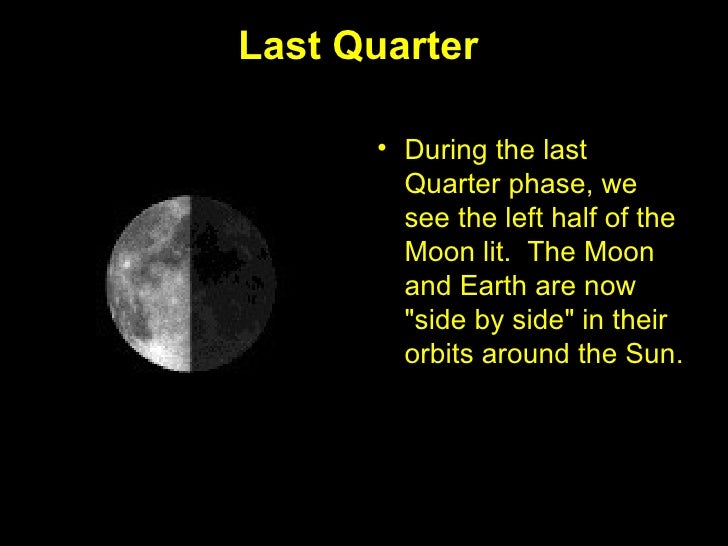 Last Quarter

• During the last Quarter phase, we see the left half of the Moon lit.  The Moon and Earth are now "side by side" in their orbits around the Sun.